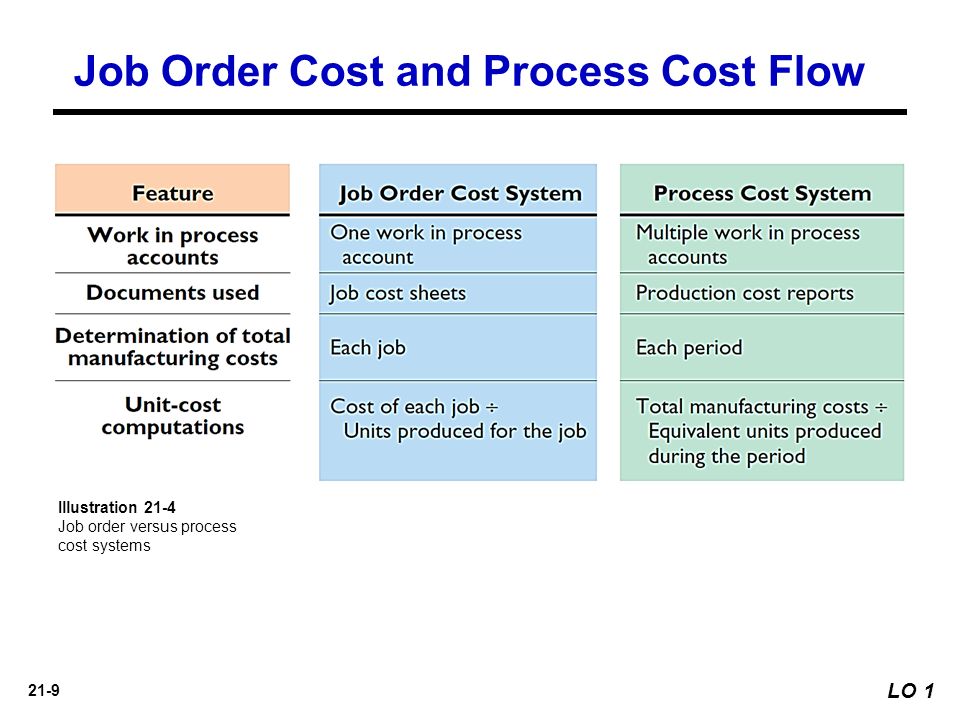 Job Order Cost and Process Cost Flow

| Feature | Job Order Cost System | Process Cost System |
|---|---|---|
| Work in process accounts | One work in process account | Multiple work in process accounts |
| Documents used | Job cost sheets | Production cost reports |
| Determination of total manufacturing costs | Each job | Each period |
| Unit-cost computations | Cost of each job ÷ Units produced for the job | Total manufacturing costs ÷ Equivalent units produced during the period |

Illustration 21-4
Job order versus process cost systems

21-9

LO 1